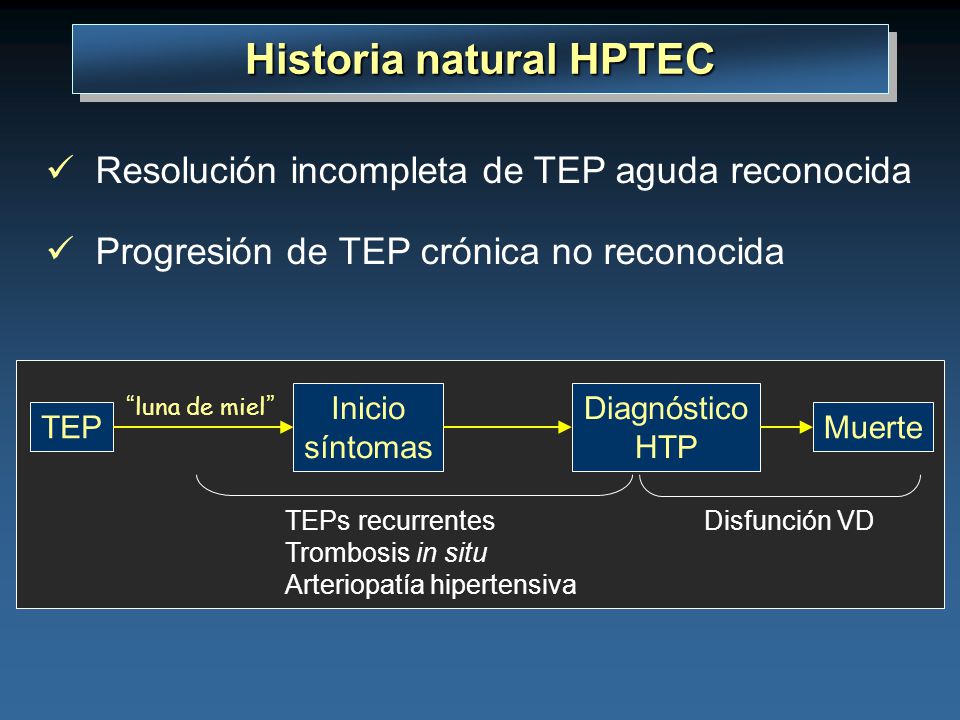 Historia natural HPTEC

✓ Resolución incompleta de TEP aguda reconocida

✓ Progresión de TEP crónica no reconocida

TEP

"luna de miel"

Inicio síntomas

Diagnóstico HTP

Muerte

TEPs recurrentes
Trombosis in situ
Arteriopatía hipertensiva

Disfunción VD